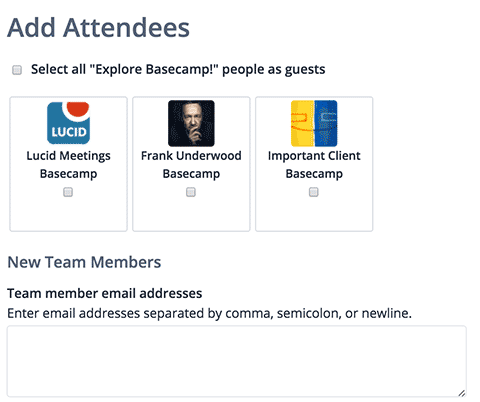 Add Attendees

Select all "Explore Basecamp!" people as guests

LUCID

Lucid Meetings Basecamp

Frank Underwood Basecamp

Important Client Basecamp

New Team Members

Team member email addresses

Enter email addresses separated by comma, semicolon, or newline.